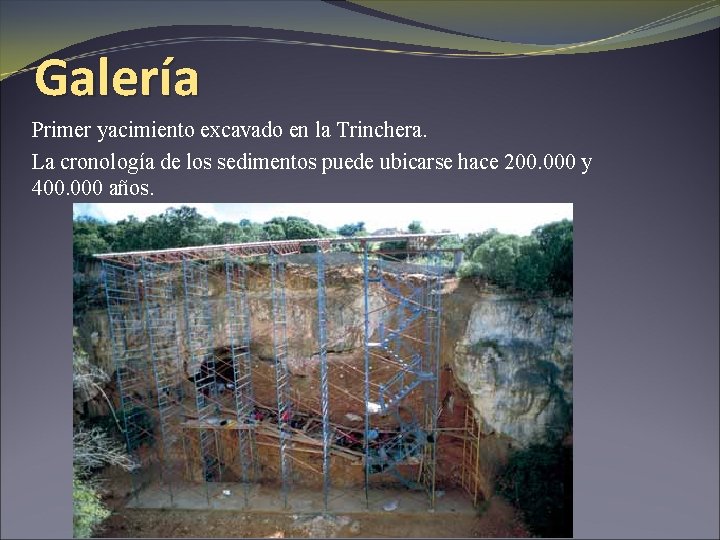 Galería

Primer yacimiento excavado en la Trinchera.

La cronología de los sedimentos puede ubicarse hace 200.000 y 400.000 años.